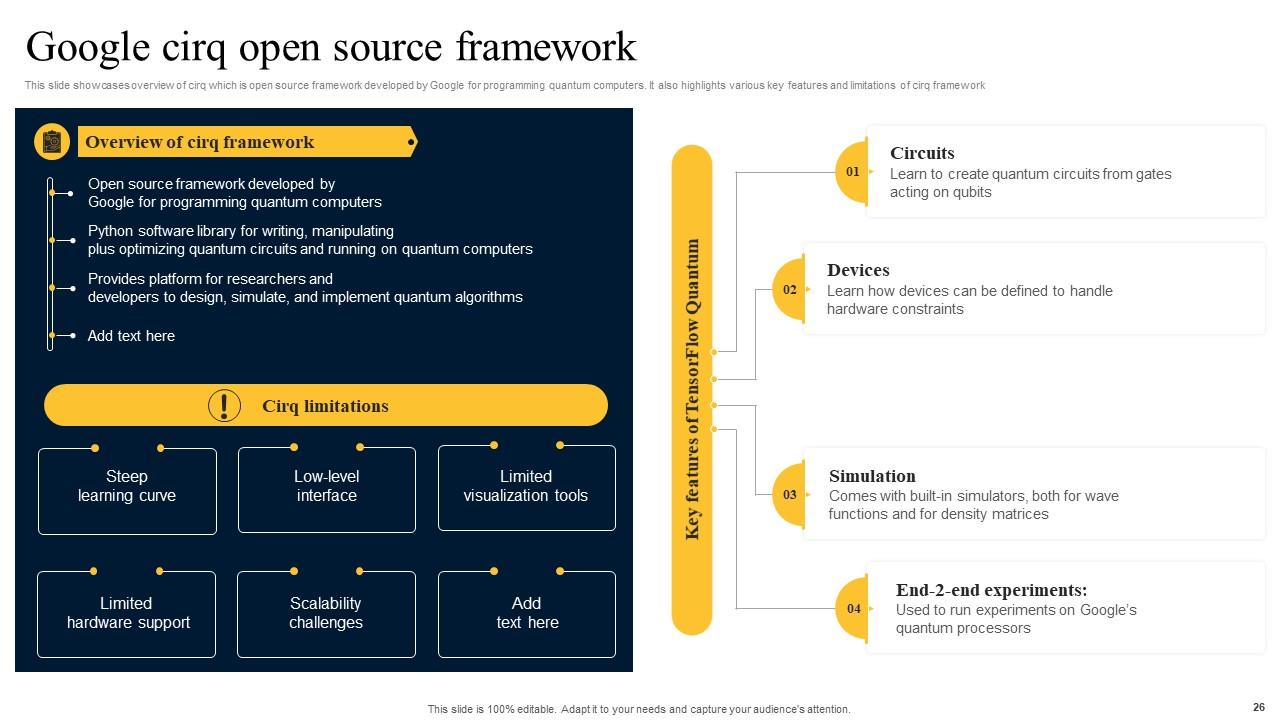 Google cirq open source framework

This slide showcases overview of cirq which is open source framework developed by Google for programming quantum computers. It also highlights various key features and limitations of cirq framework

Overview of cirq framework

Open source framework developed by Google for programming quantum computers

Python software library for writing, manipulating plus optimizing quantum circuits and running on quantum computers

Provides platform for researchers and developers to design, simulate, and implement quantum algorithms

Add text here

Cirq limitations

Steep learning curve

Low-level interface

Limited visualization tools

Limited hardware support

Scalability challenges

Add text here

Key features of TensorFlow Quantum

01
Circuits
Learn to create quantum circuits from gates acting on qubits

02
Devices
Learn how devices can be defined to handle hardware constraints

03
Simulation
Comes with built-in simulators, both for wave functions and for density matrices

04
End-2-end experiments:
Used to run experiments on Google's quantum processors

This slide is 100% editable. Adapt it to your needs and capture your audience's attention.

26